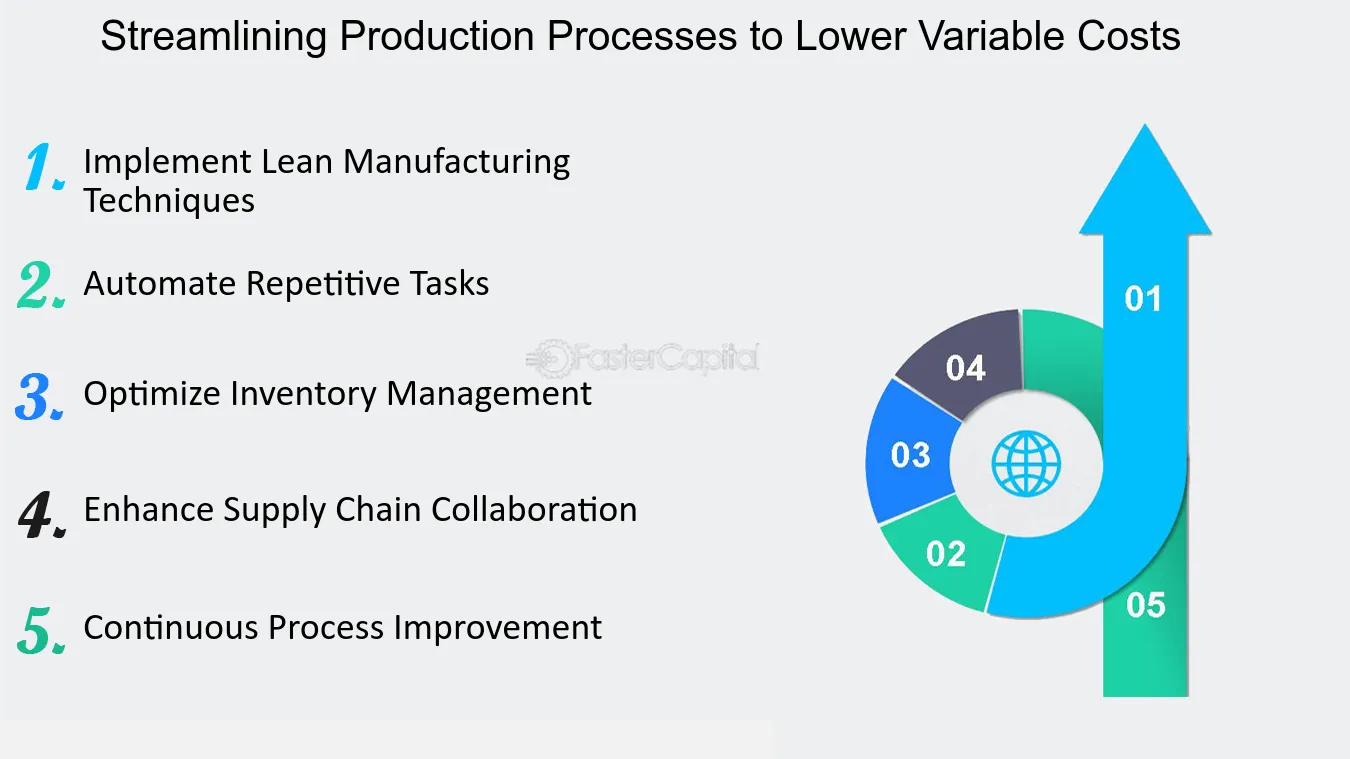 Streamlining Production Processes to Lower Variable Costs

1. Implement Lean Manufacturing Techniques

2. Automate Repetitive Tasks

3. Optimize Inventory Management

4. Enhance Supply Chain Collaboration

5. Continuous Process Improvement

FasterCapital

01

04

03

02

05